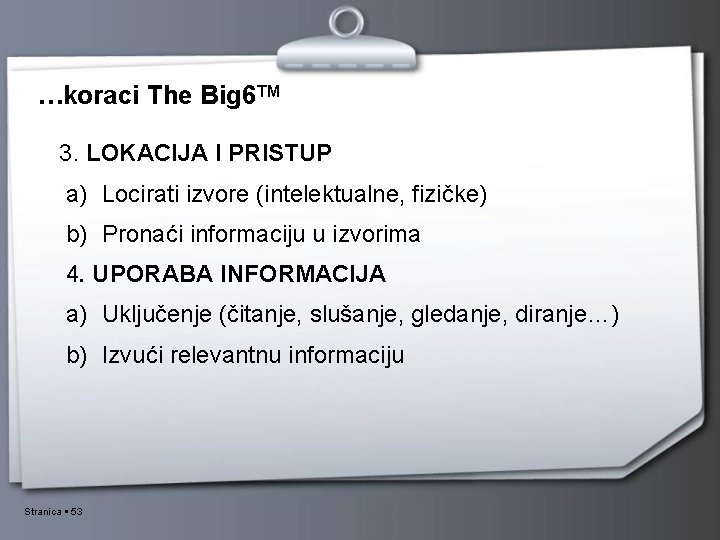 …koraci The Big6™

3. LOKACIJA I PRISTUP

a) Locirati izvore (intelektualne, fizičke)

b) Pronaći informaciju u izvorima

4. UPORABA INFORMACIJA

a) Uključenje (čitanje, slušanje, gledanje, diranje…)

b) Izvući relevantnu informaciju

Stranica ▪ 53